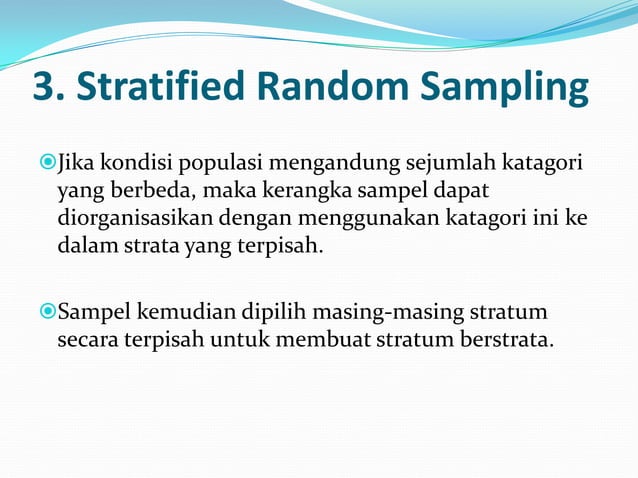 3. Stratified Random Sampling

Jika kondisi populasi mengandung sejumlah katagori yang berbeda, maka kerangka sampel dapat diorganisasikan dengan menggunakan katagori ini ke dalam strata yang terpisah.

Sampel kemudian dipilih masing-masing stratum secara terpisah untuk membuat stratum berstrata.